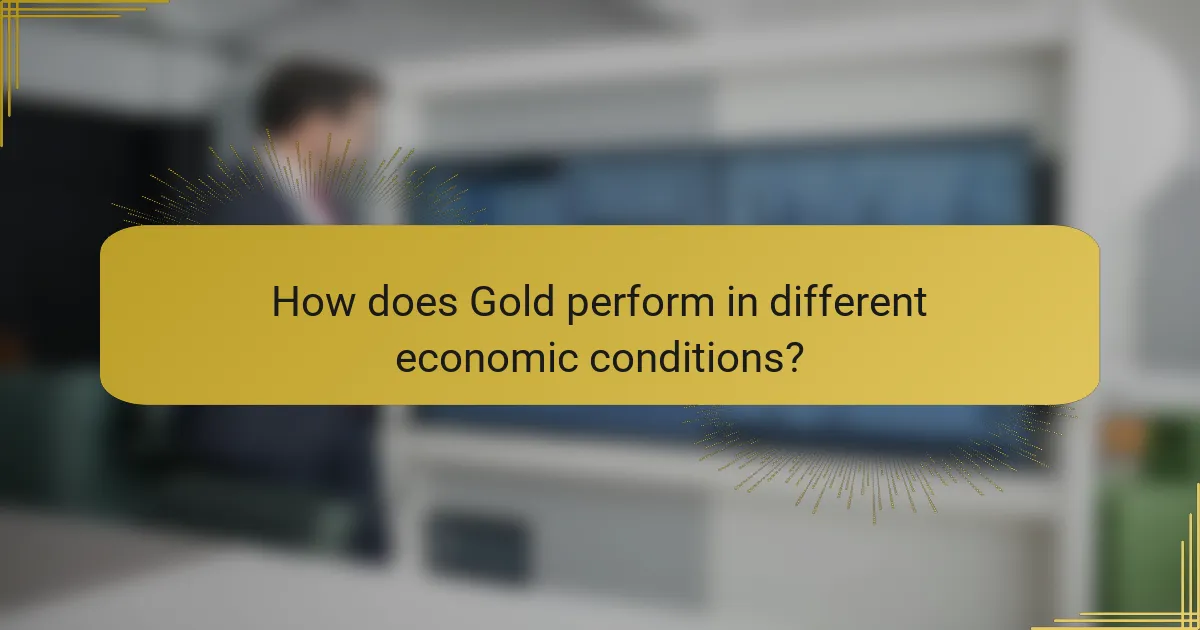 How does Gold perform in different economic conditions?